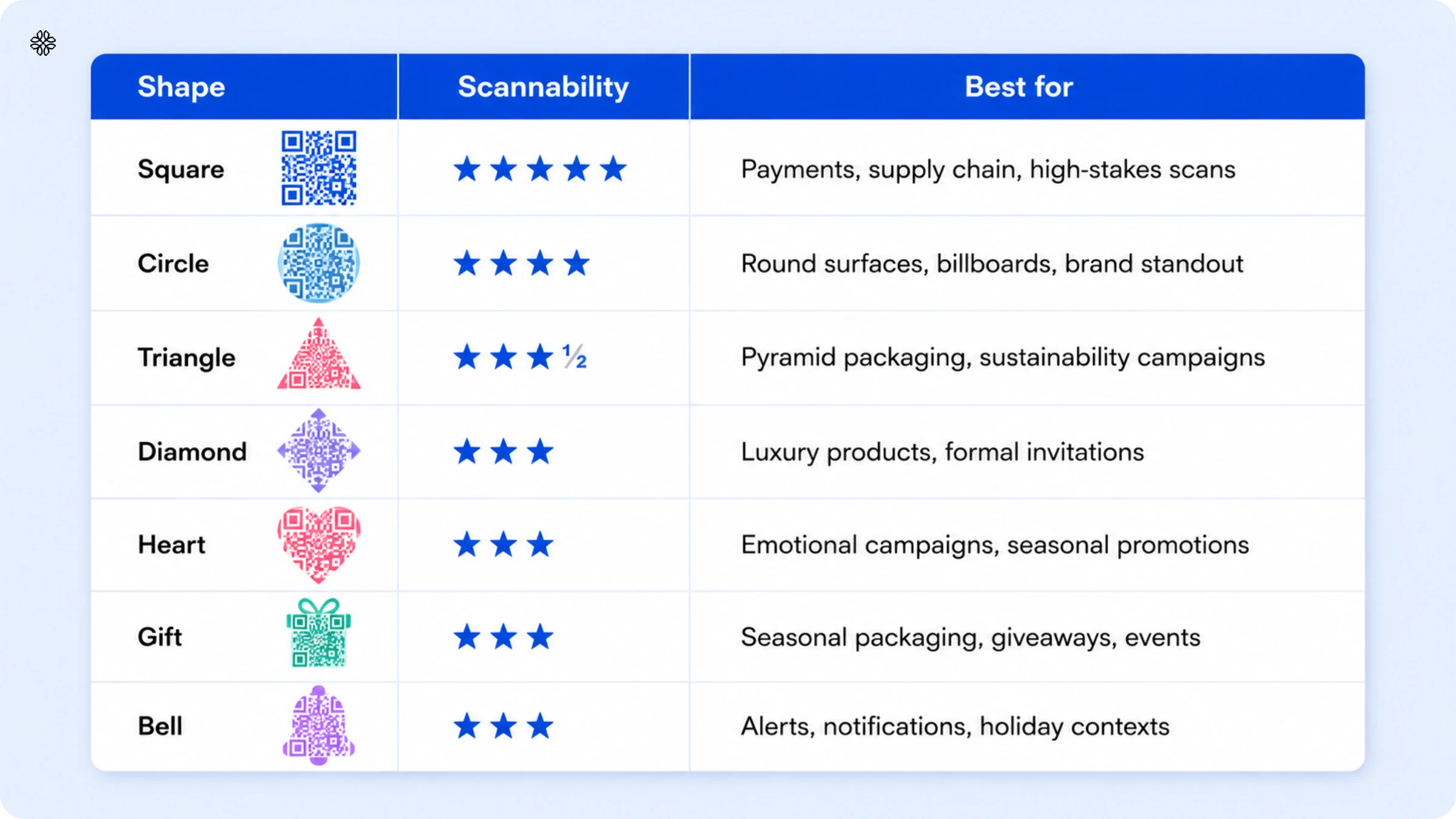 | Shape | Scannability | Best for |
|---|---|---|
| Square | ★★★★★ | Payments, supply chain, high-stakes scans |
| Circle | ★★★★ | Round surfaces, billboards, brand standout |
| Triangle | ★★★½ | Pyramid packaging, sustainability campaigns |
| Diamond | ★★★ | Luxury products, formal invitations |
| Heart | ★★★ | Emotional campaigns, seasonal promotions |
| Gift | ★★★ | Seasonal packaging, giveaways, events |
| Bell | ★★★ | Alerts, notifications, holiday contexts |